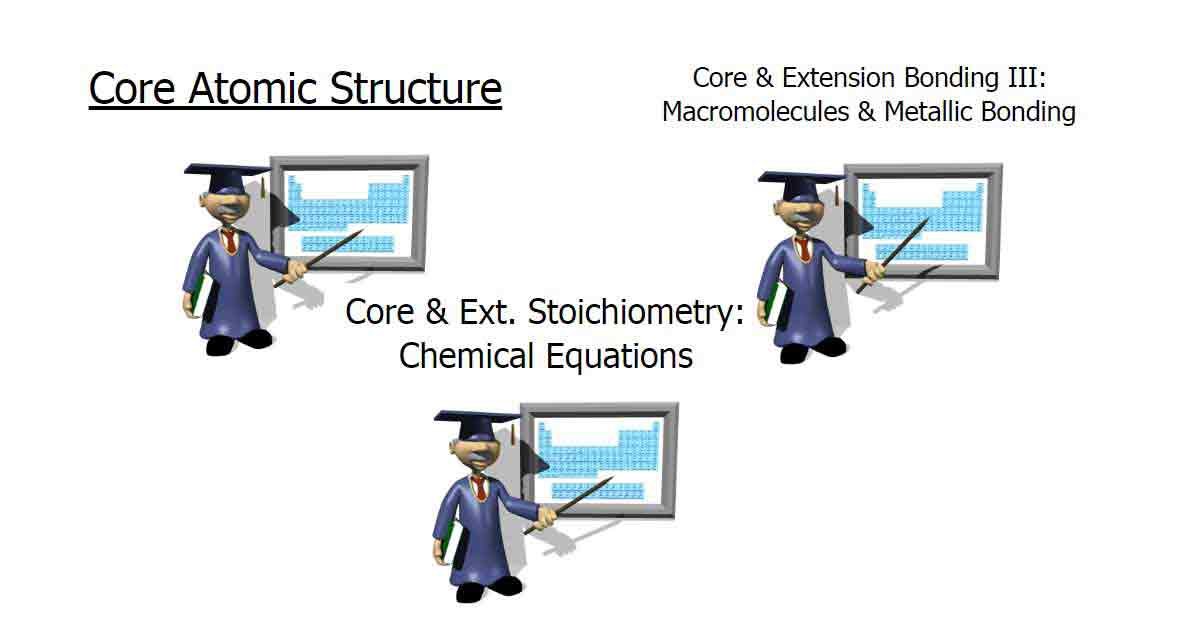 Core Atomic Structure

Core & Extension Bonding III: Macromolecules & Metallic Bonding

Core & Ext. Stoichiometry: Chemical Equations